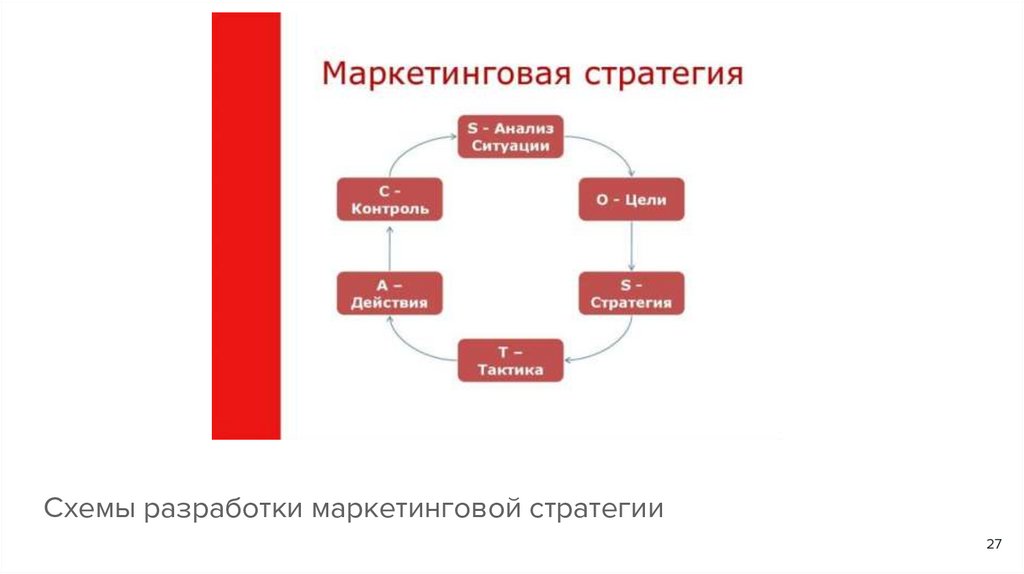 Маркетинговая стратегия

S - Анализ Ситуации

O - Цели

S - Стратегия

T – Тактика

A – Действия

C - Контроль

Схемы разработки маркетинговой стратегии

27